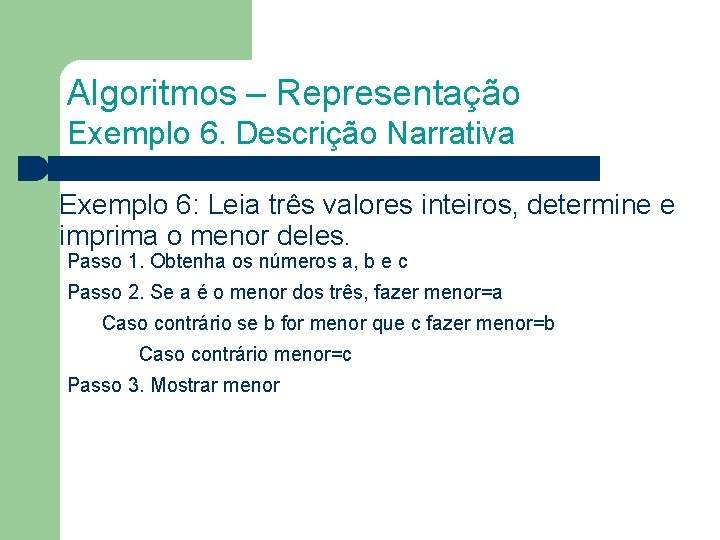 Algoritmos – Representação
Exemplo 6. Descrição Narrativa

Exemplo 6: Leia três valores inteiros, determine e imprima o menor deles.

Passo 1. Obtenha os números a, b e c

Passo 2. Se a é o menor dos três, fazer menor=a

Caso contrário se b for menor que c fazer menor=b

Caso contrário menor=c

Passo 3. Mostrar menor